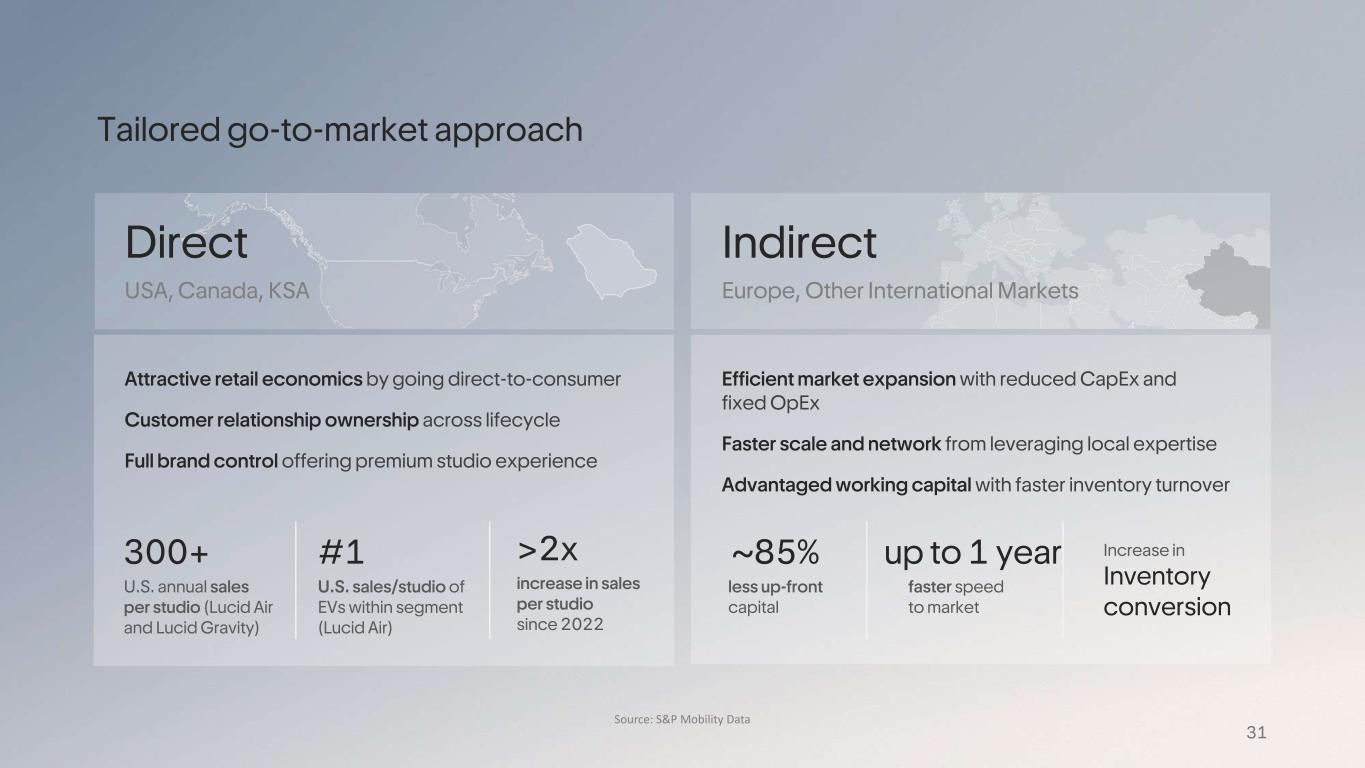 Tailored go-to-market approach

Direct
USA, Canada, KSA

Attractive retail economics by going direct-to-consumer

Customer relationship ownership across lifecycle

Full brand control offering premium studio experience

300+
U.S. annual sales per studio (Lucid Air and Lucid Gravity)

#1
U.S. sales/studio of EVs within segment (Lucid Air)

>2x
increase in sales per studio since 2022

Indirect
Europe, Other International Markets

Efficient market expansion with reduced CapEx and fixed OpEx

Faster scale and network from leveraging local expertise

Advantaged working capital with faster inventory turnover

~85%
less up-front capital

up to 1 year
faster speed to market

Increase in
Inventory conversion

Source: S&P Mobility Data

31